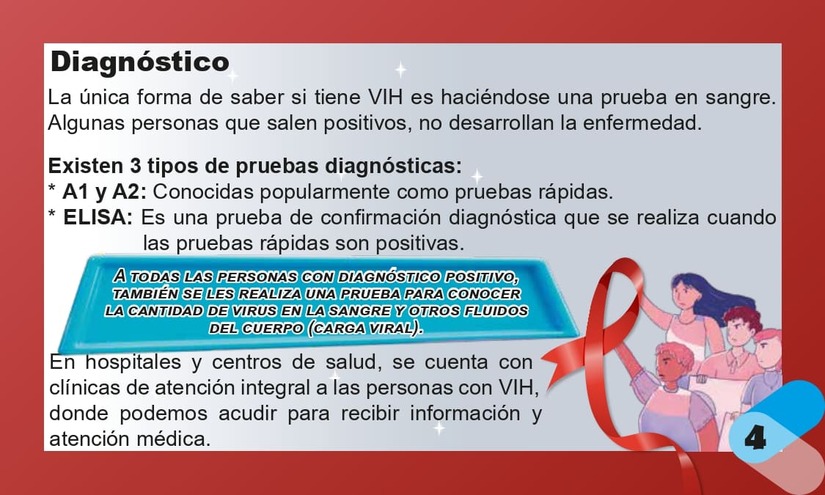 Diagnóstico

La única forma de saber si tiene VIH es haciéndose una prueba en sangre. Algunas personas que salen positivos, no desarrollan la enfermedad.

Existen 3 tipos de pruebas diagnósticas:
* A1 y A2: Conocidas popularmente como pruebas rápidas.
* ELISA: Es una prueba de confirmación diagnóstica que se realiza cuando las pruebas rápidas son positivas.

A TODAS LAS PERSONAS CON DIAGNÓSTICO POSITIVO, TAMBIÉN SE LES REALIZA UNA PRUEBA PARA CONOCER LA CANTIDAD DE VIRUS EN LA SANGRE Y OTROS FLUIDOS DEL CUERPO (CARGA VIRAL).

En hospitales y centros de salud, se cuenta con clínicas de atención integral a las personas con VIH, donde podemos acudir para recibir información y atención médica.

4